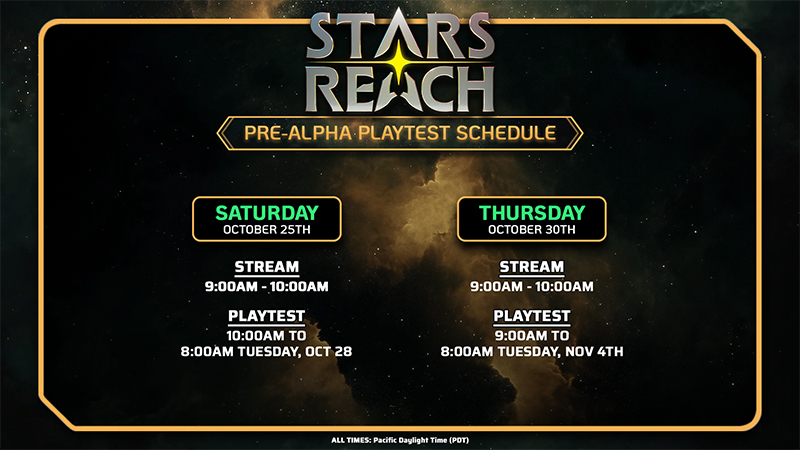 STARS REACH

PRE-ALPHA PLAYTEST SCHEDULE

SATURDAY
OCTOBER 25TH

STREAM
9:00AM - 10:00AM

PLAYTEST
10:00AM TO
8:00AM TUESDAY, OCT 28

THURSDAY
OCTOBER 30TH

STREAM
9:00AM - 10:00AM

PLAYTEST
9:00AM TO
8:00AM TUESDAY, NOV 4TH

ALL TIMES: Pacific Daylight Time (PDT)